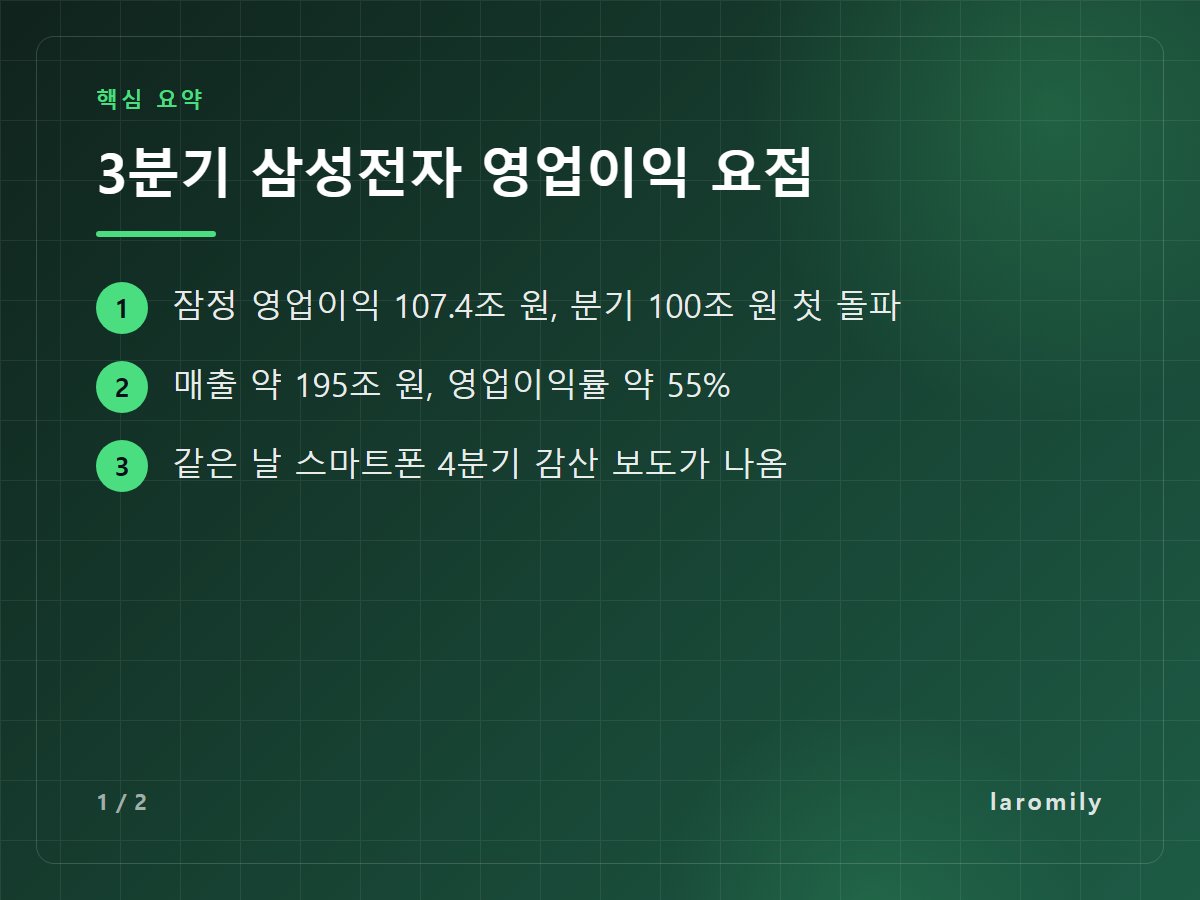 핵심 요약

3분기 삼성전자 영업이익 요점

1 잠정 영업이익 107.4조 원, 분기 100조 원 첫 돌파

2 매출 약 195조 원, 영업이익률 약 55%

3 같은 날 스마트폰 4분기 감산 보도가 나옴

1 / 2

laromily